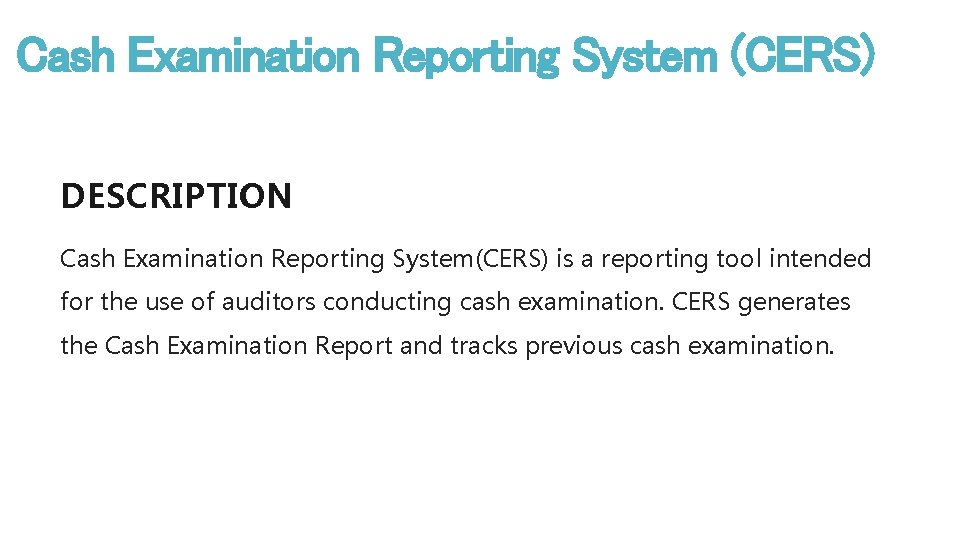 Cash Examination Reporting System (CERS)

DESCRIPTION

Cash Examination Reporting System(CERS) is a reporting tool intended for the use of auditors conducting cash examination. CERS generates the Cash Examination Report and tracks previous cash examination.